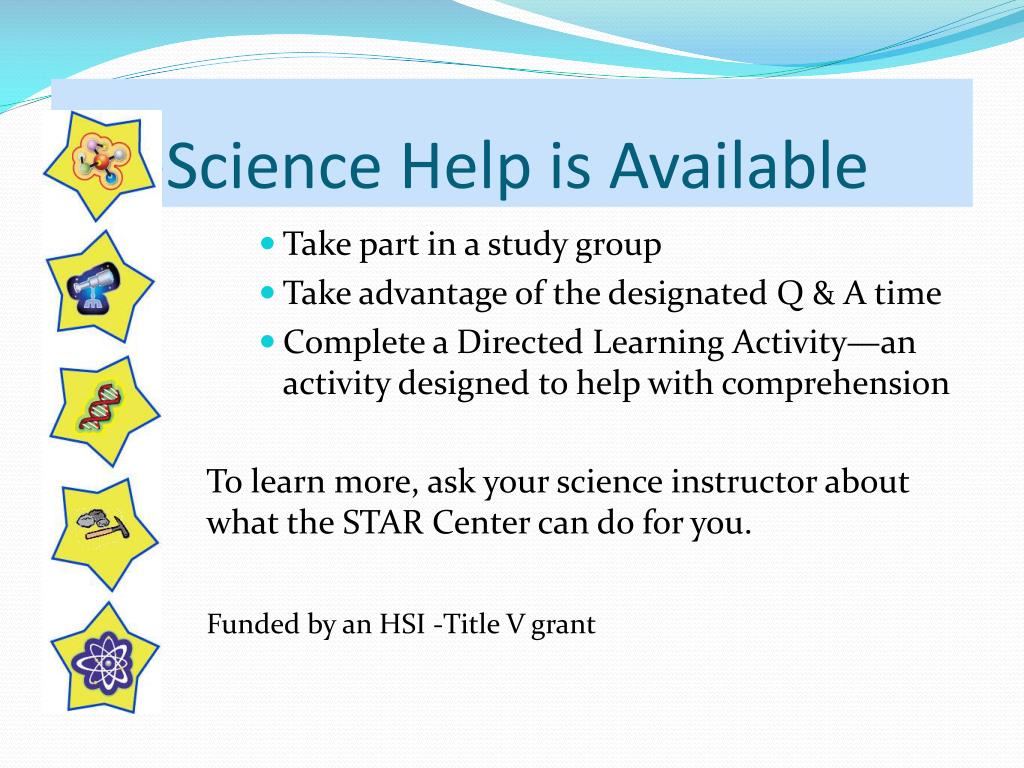 Science Help is Available

- Take part in a study group
- Take advantage of the designated Q & A time
- Complete a Directed Learning Activity—an activity designed to help with comprehension

To learn more, ask your science instructor about what the STAR Center can do for you.

Funded by an HSI -Title V grant